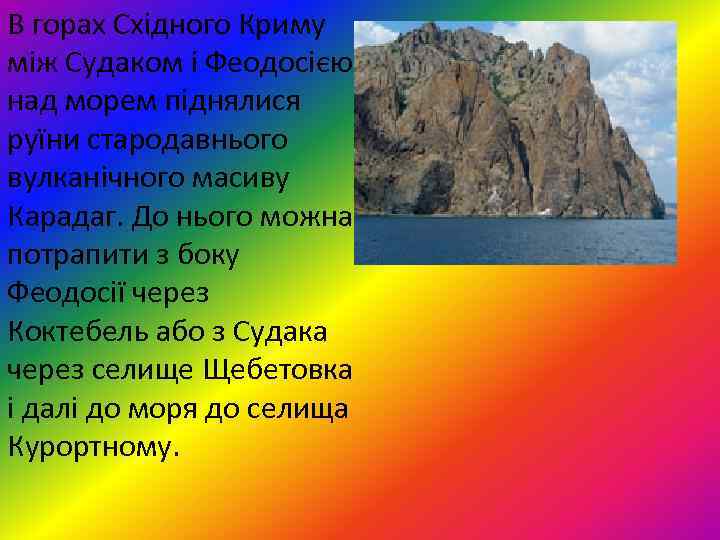 В горах Східного Криму між Судаком і Феодосією над морем піднялися руїни стародавнього вулканічного масиву Карадаг. До нього можна потрапити з боку Феодосії через Коктебель або з Судака через селище Щебетовка і далі до моря до селища Курортному.